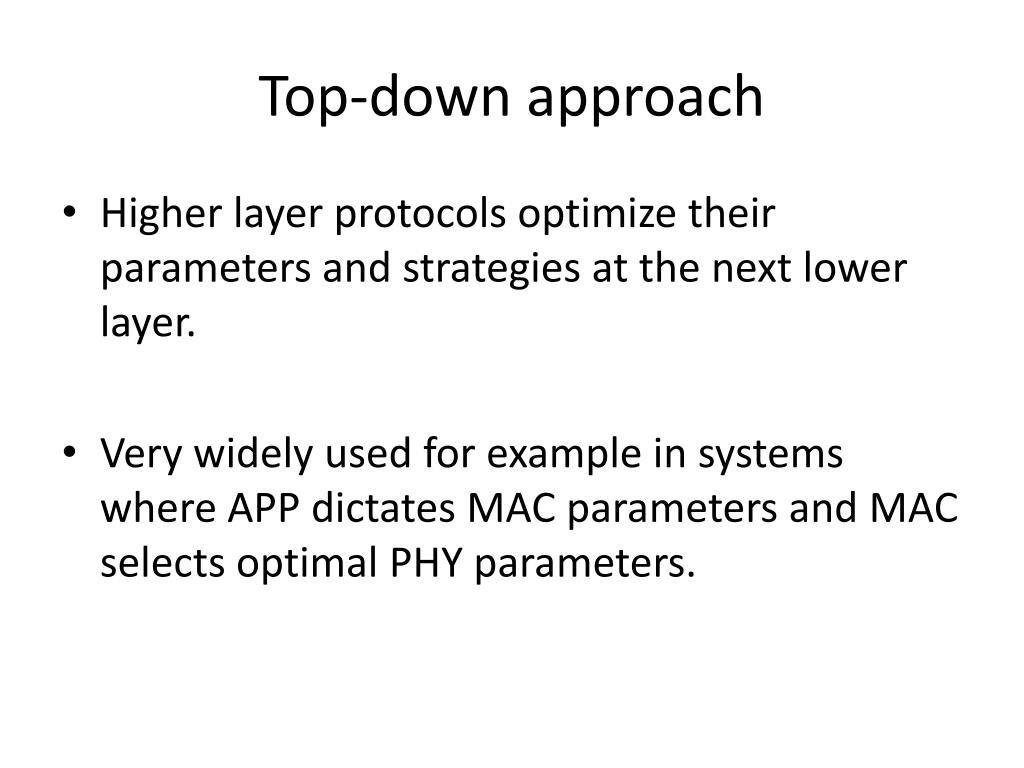 Top-down approach

• Higher layer protocols optimize their parameters and strategies at the next lower layer.

• Very widely used for example in systems where APP dictates MAC parameters and MAC selects optimal PHY parameters.